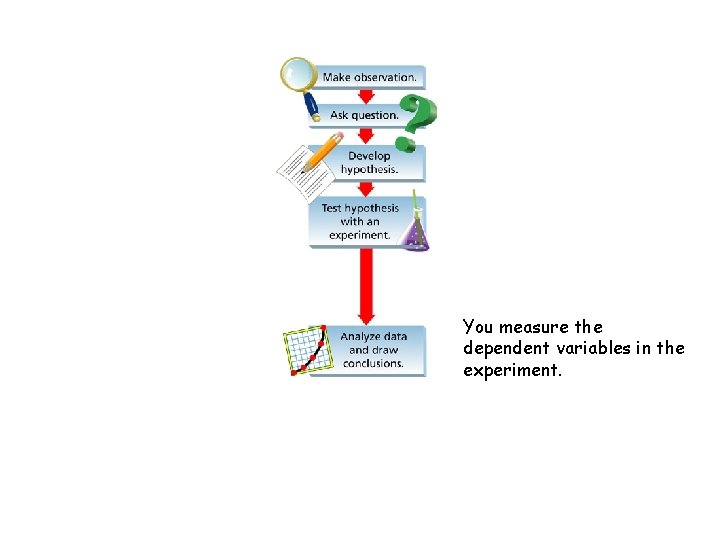 Make observation.

Ask question.

Develop hypothesis.

Test hypothesis with an experiment.

Analyze data and draw conclusions.

You measure the dependent variables in the experiment.